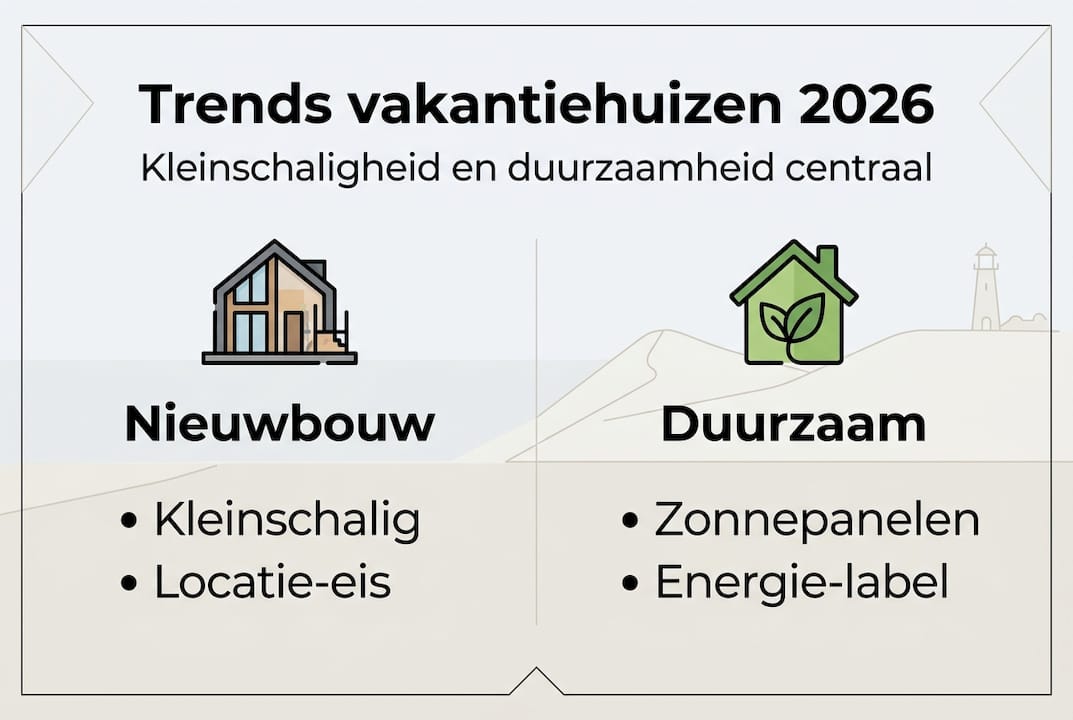 Trends vakantiehuizen 2026
Kleinschaligheid en duurzaamheid centraal

Nieuwbouw
• Kleinschalig
• Locatie-eis

Duurzaam
• Zonnepanelen
• Energie-label